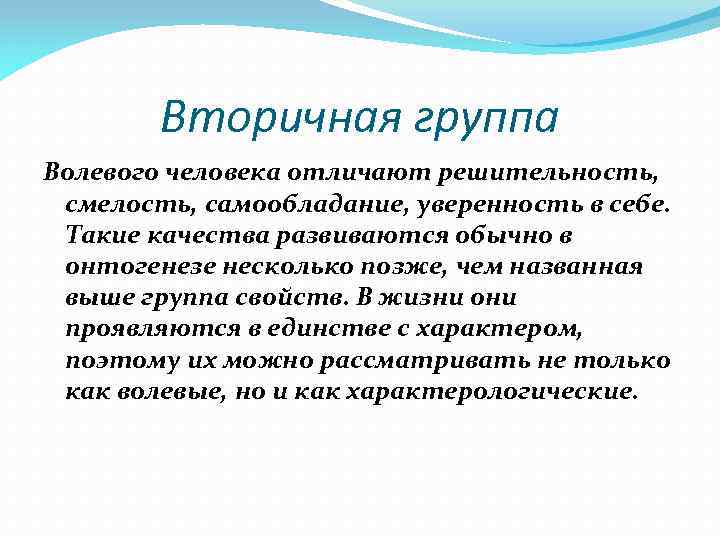 Вторичная группа

Волевого человека отличают решительность, смелость, самообладание, уверенность в себе. Такие качества развиваются обычно в онтогенезе несколько позже, чем названная выше группа свойств. В жизни они проявляются в единстве с характером, поэтому их можно рассматривать не только как волевые, но и как характерологические.